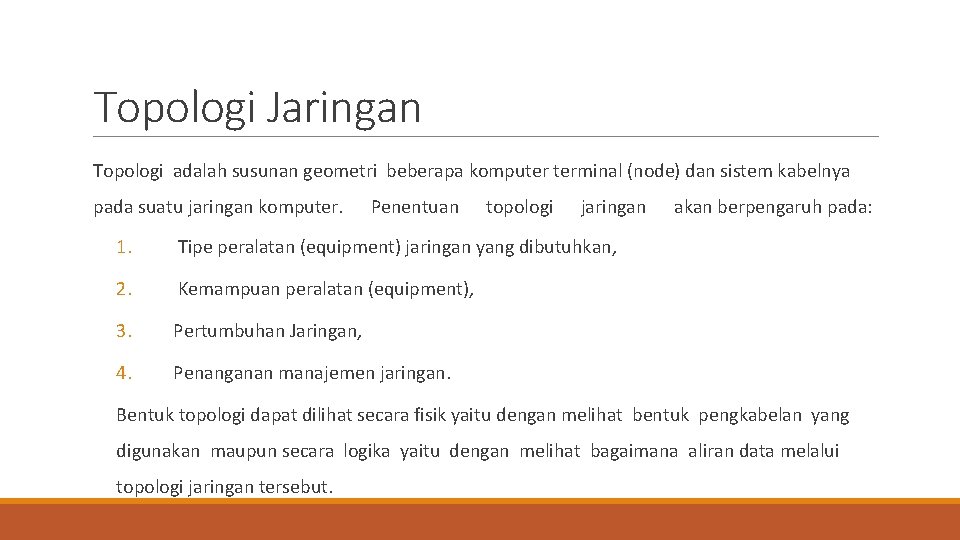 Topologi Jaringan

Topologi adalah susunan geometri beberapa komputer terminal (node) dan sistem kabelnya pada suatu jaringan komputer. Penentuan topologi jaringan akan berpengaruh pada:

1. Tipe peralatan (equipment) jaringan yang dibutuhkan,
2. Kemampuan peralatan (equipment),
3. Pertumbuhan Jaringan,
4. Penanganan manajemen jaringan.

Bentuk topologi dapat dilihat secara fisik yaitu dengan melihat bentuk pengkabelan yang digunakan maupun secara logika yaitu dengan melihat bagaimana aliran data melalui topologi jaringan tersebut.